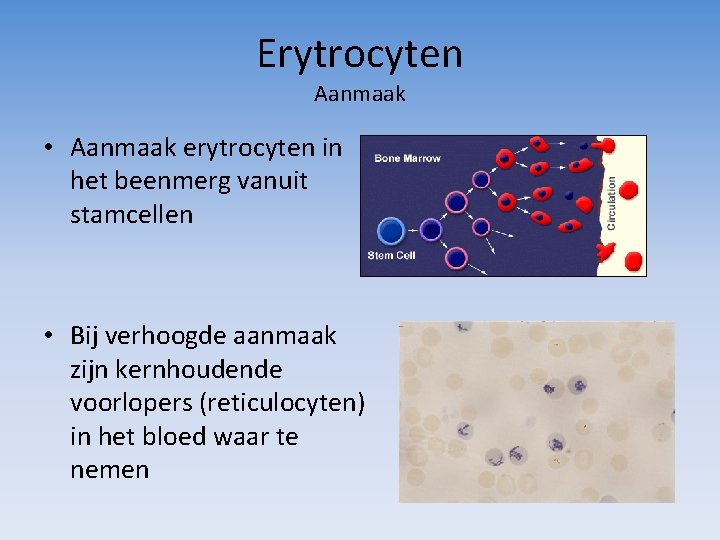 Erytrocyten
Aanmaak

• Aanmaak erytrocyten in het beenmerg vanuit stamcellen

Bone Marrow
Stem Cell
Circulation

• Bij verhoogde aanmaak zijn kernhoudende voorlopers (reticulocyten) in het bloed waar te nemen